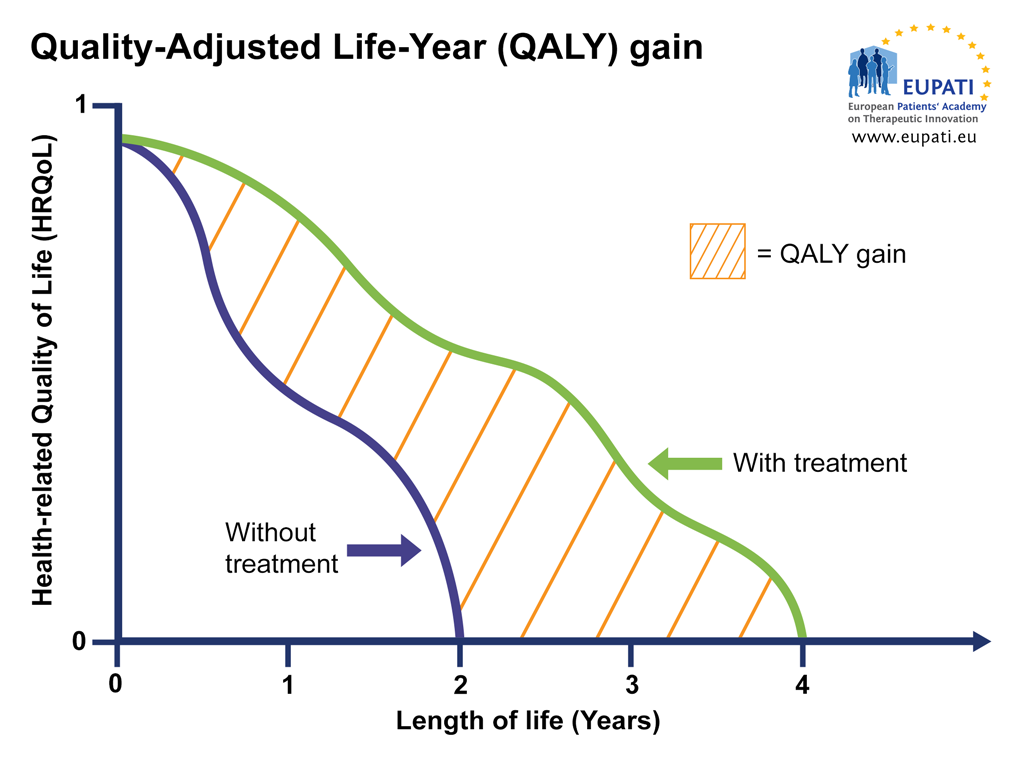 Quality-Adjusted Life-Year (QALY) gain

EUPATI
European Patients' Academy on Therapeutic Innovation
www.eupati.eu

Health-related Quality of Life (HRQoL)

1

0

= QALY gain

With treatment

Without treatment

0
1
2
3
4

Length of life (Years)